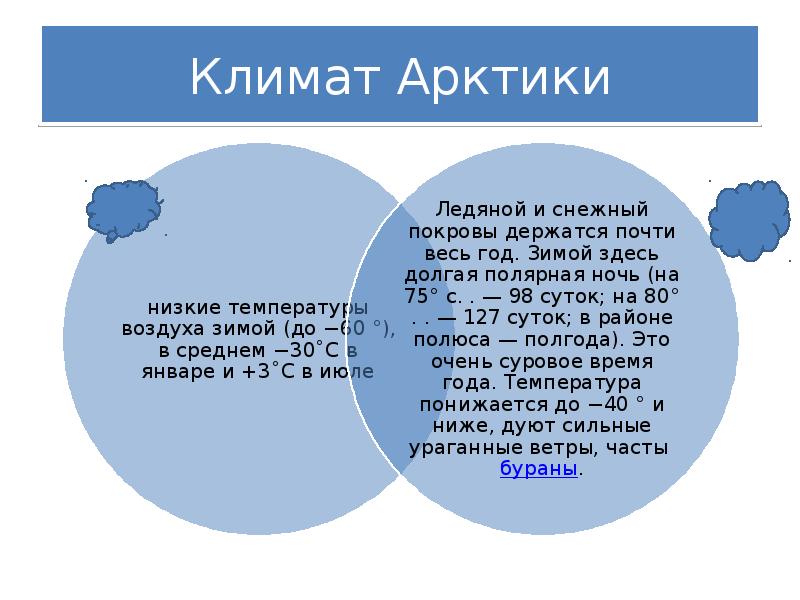 Климат Арктики

низкие температуры воздуха зимой (до −60 °), в среднем −30˚С в январе и +3˚С в июле

Ледяной и снежный покровы держатся почти весь год. Зимой здесь долгая полярная ночь (на 75° с. . — 98 суток; на 80° . . — 127 суток; в районе полюса — полгода). Это очень суровое время года. Температура понижается до −40 ° и ниже, дуют сильные ураганные ветры, часты бураны.